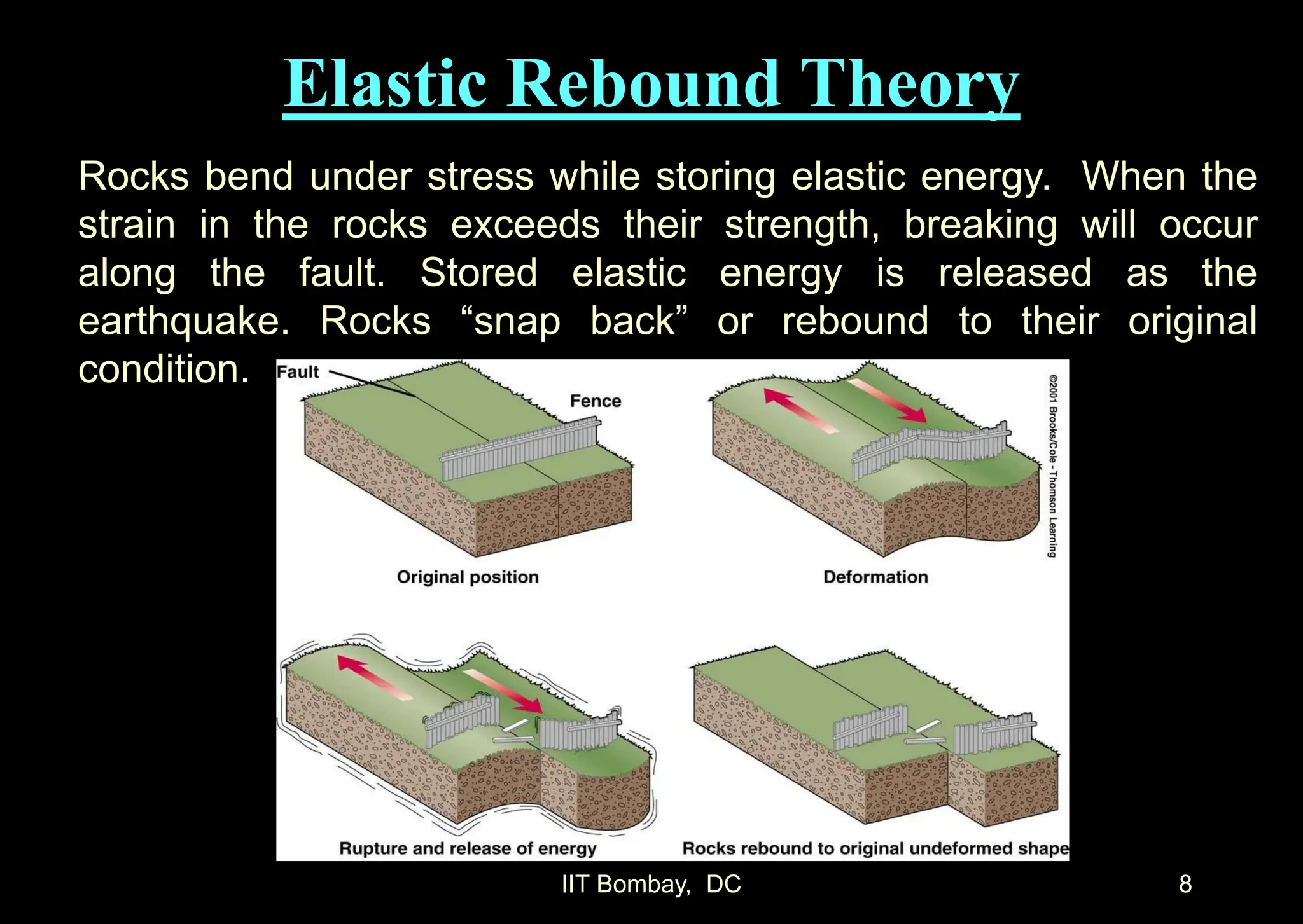 Elastic Rebound Theory

Rocks bend under stress while storing elastic energy. When the strain in the rocks exceeds their strength, breaking will occur along the fault. Stored elastic energy is released as the earthquake. Rocks “snap back” or rebound to their original condition.

Fault

Fence

©2001 Brooks/Cole - Thomson Learning

Original position

Deformation

Rupture and release of energy

Rocks rebound to original undeformed shape

IIT Bombay, DC

8